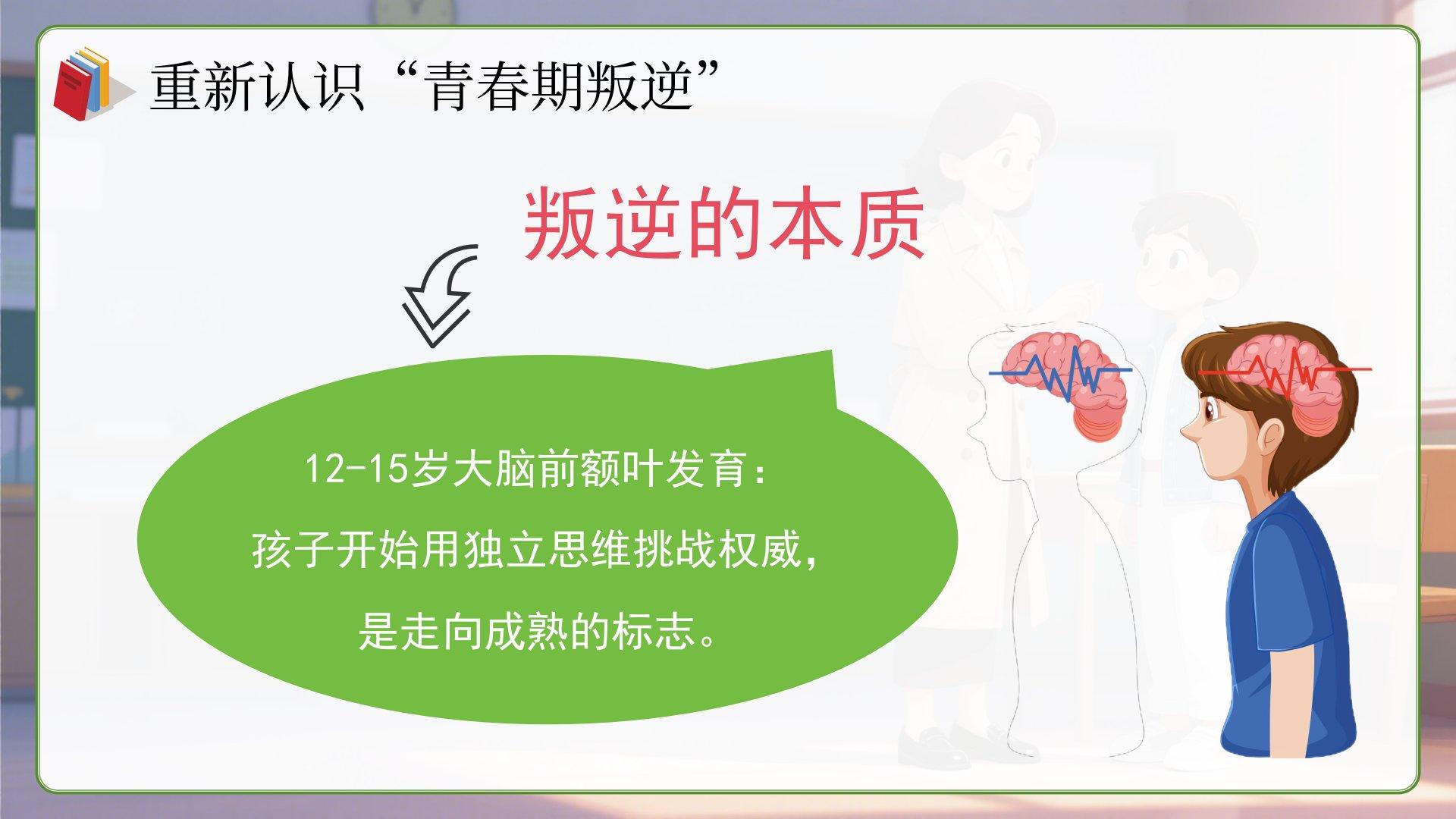 重新认识“青春期叛逆”

叛逆的本质

12-15岁大脑前额叶发育：
孩子开始用独立思维挑战权威，
是走向成熟的标志。